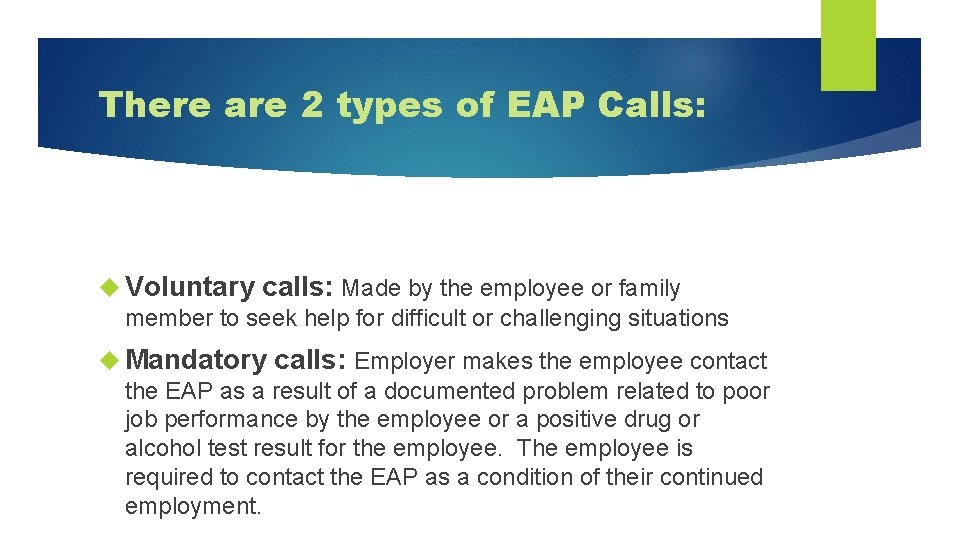 There are 2 types of EAP Calls:

Voluntary calls: Made by the employee or family member to seek help for difficult or challenging situations

Mandatory calls: Employer makes the employee contact the EAP as a result of a documented problem related to poor job performance by the employee or a positive drug or alcohol test result for the employee. The employee is required to contact the EAP as a condition of their continued employment.